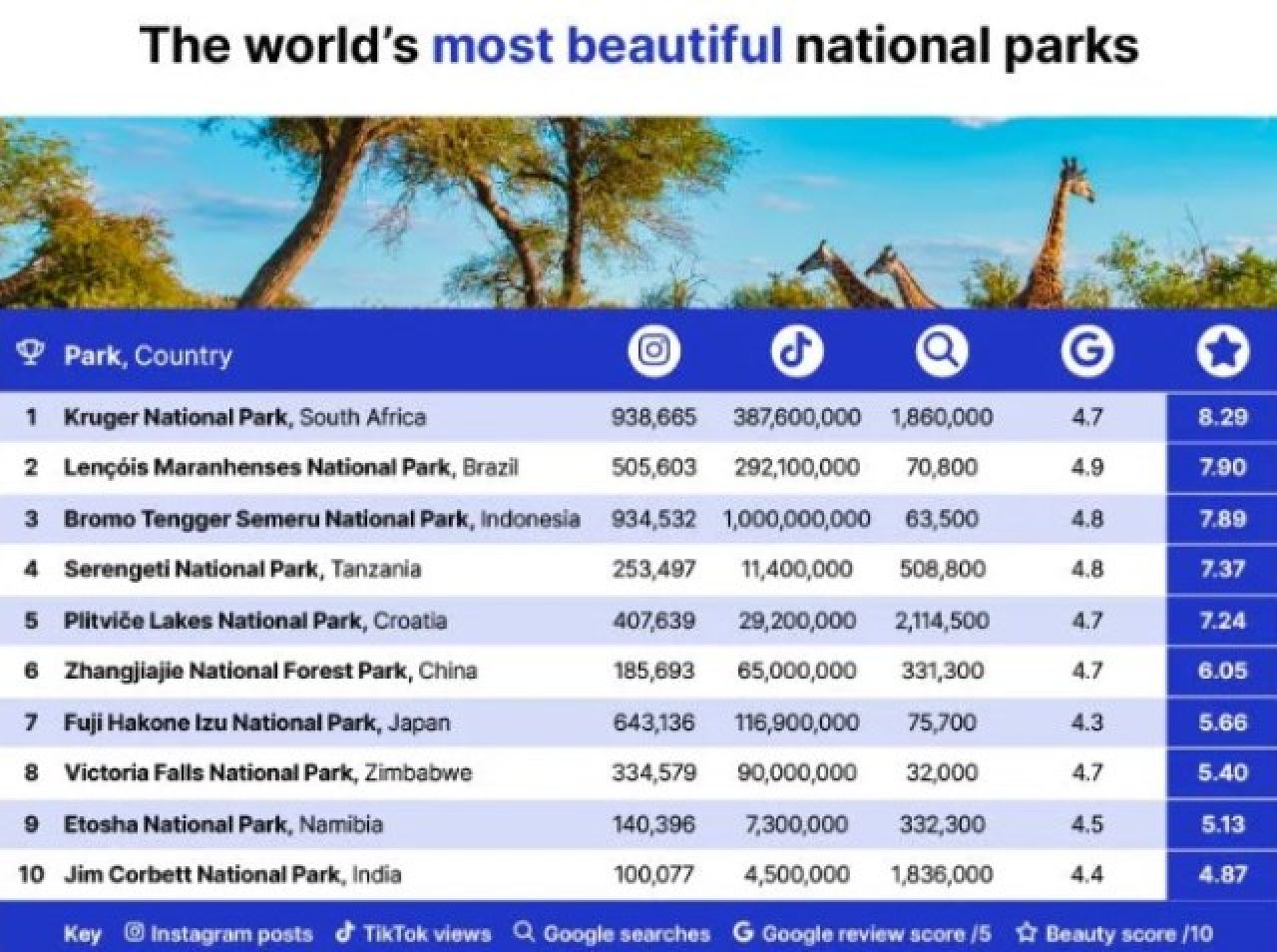 The world's most beautiful national parks

| | Park, Country | | | | | |
|---|---|---|---|---|---|---|
| 1 | Kruger National Park, South Africa | 938,665 | 387,600,000 | 1,860,000 | 4.7 | 8.29 |
| 2 | Lençóis Maranhenses National Park, Brazil | 505,603 | 292,100,000 | 70,800 | 4.9 | 7.90 |
| 3 | Bromo Tengger Semeru National Park, Indonesia | 934,532 | 1,000,000,000 | 63,500 | 4.8 | 7.89 |
| 4 | Serengeti National Park, Tanzania | 253,497 | 11,400,000 | 508,800 | 4.8 | 7.37 |
| 5 | Plitviče Lakes National Park, Croatia | 407,639 | 29,200,000 | 2,114,500 | 4.7 | 7.24 |
| 6 | Zhangjiajie National Forest Park, China | 185,693 | 65,000,000 | 331,300 | 4.7 | 6.05 |
| 7 | Fuji Hakone Izu National Park, Japan | 643,136 | 116,900,000 | 75,700 | 4.3 | 5.66 |
| 8 | Victoria Falls National Park, Zimbabwe | 334,579 | 90,000,000 | 32,000 | 4.7 | 5.40 |
| 9 | Etosha National Park, Namibia | 140,396 | 7,300,000 | 332,300 | 4.5 | 5.13 |
| 10 | Jim Corbett National Park, India | 100,077 | 4,500,000 | 1,836,000 | 4.4 | 4.87 |

Key Instagram posts TikTok views Google searches Google review score /5 Beauty score /10